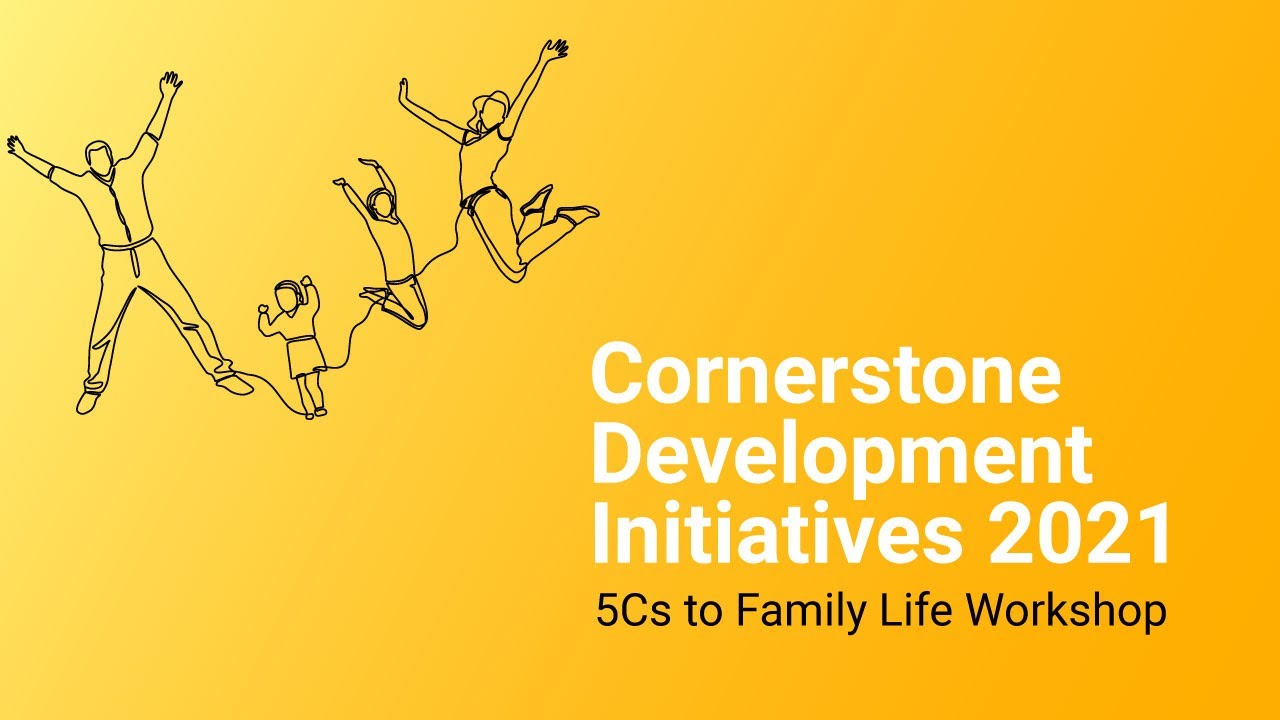 Cornerstone Development Initiatives 2021

5Cs to Family Life Workshop